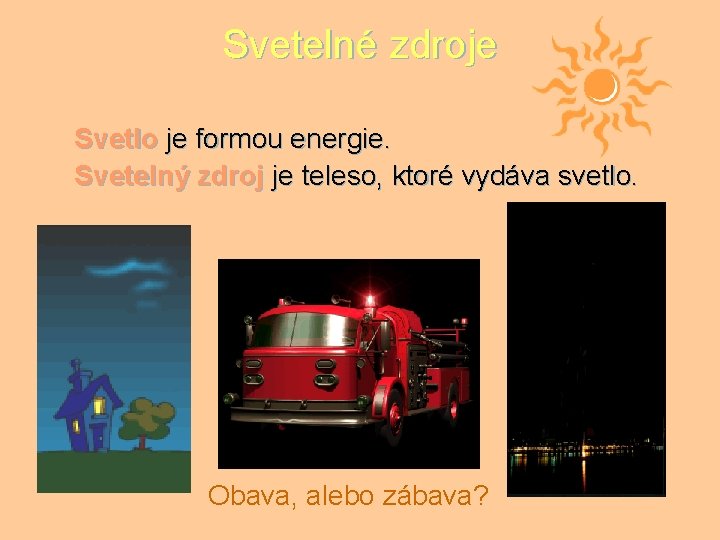 Svetelné zdroje

Svetlo je formou energie.
Svetelný zdroj je teleso, ktoré vydáva svetlo.

Obava, alebo zábava?